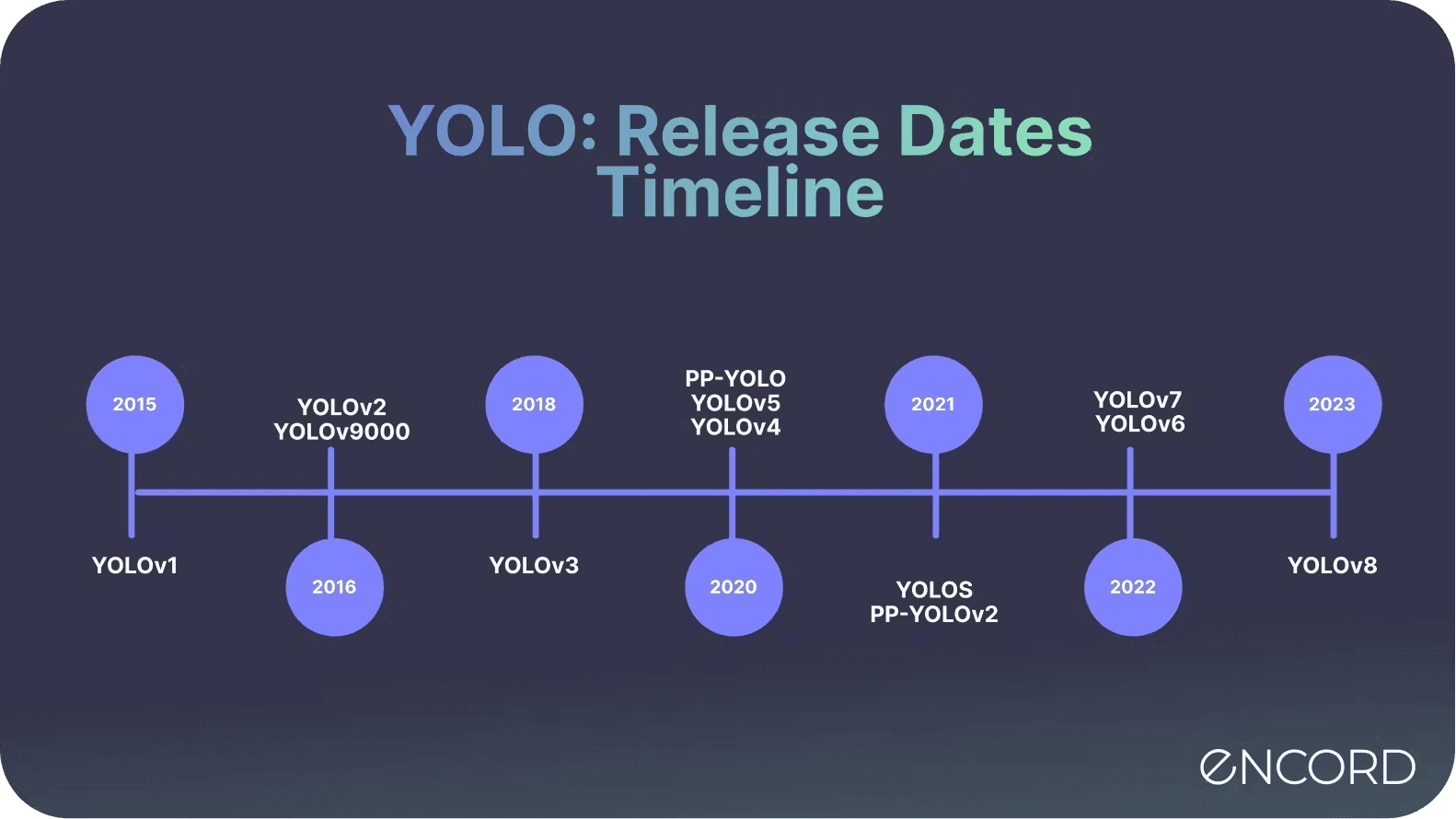 YOLO: Release Dates Timeline

2015
YOLOv1

YOLOv2
YOLOv9000
2016

2018
YOLOv3

PP-YOLO
YOLOv5
YOLOv4
2020

2021
YOLOS
PP-YOLOv2

YOLOv7
YOLOv6
2022

2023
YOLOv8

ENCORD